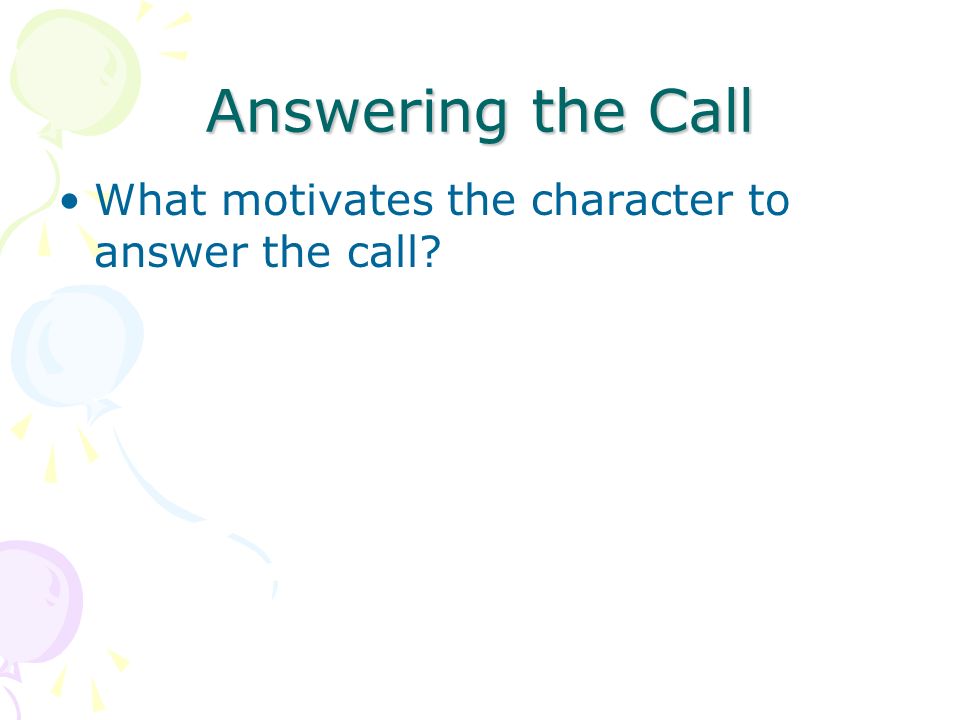 Answering the Call

• What motivates the character to answer the call?